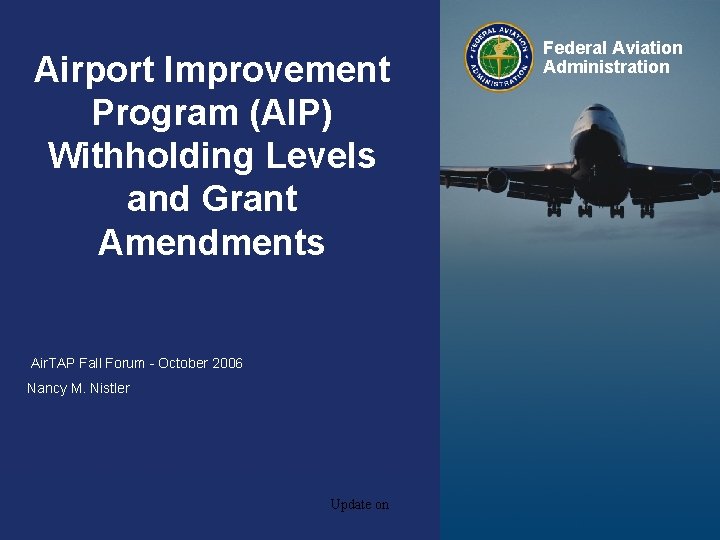 Airport Improvement Program (AIP) Withholding Levels and Grant Amendments

AirTAP Fall Forum - October 2006

Nancy M. Nistler

Update on

FEDERAL AVIATION ADMINISTRATION

Federal Aviation Administration